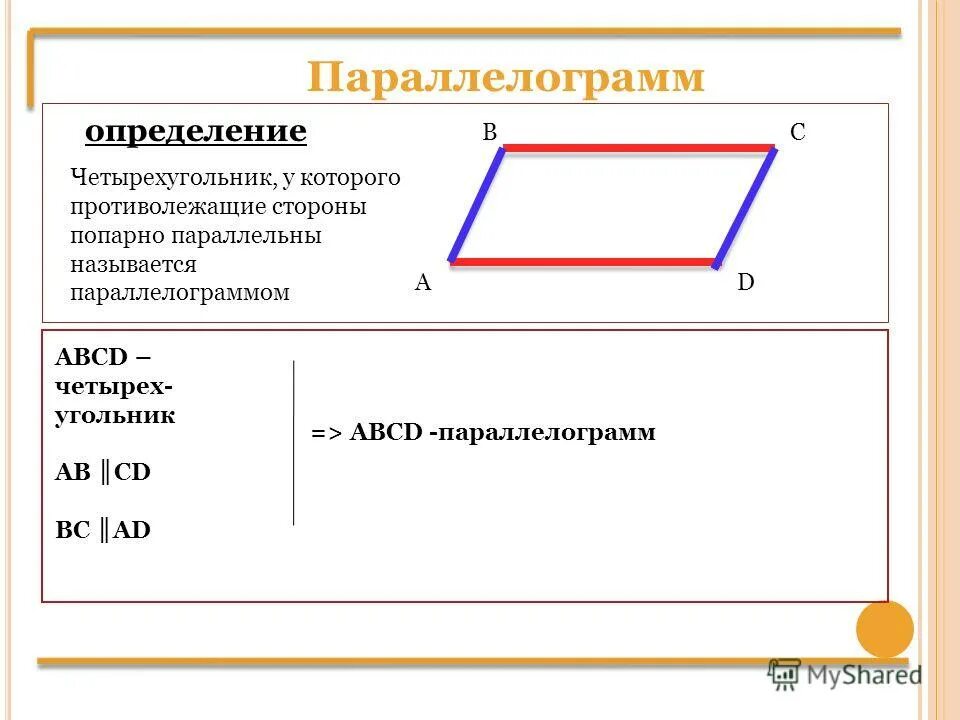 Параллелограмм

определение

Четырехугольник, у которого противолежащие стороны попарно параллельны называется параллелограммом

B C A D

ABCD – четырех-угольник

AB ║CD

BC ║AD

=> ABCD -параллелограмм

MyShared